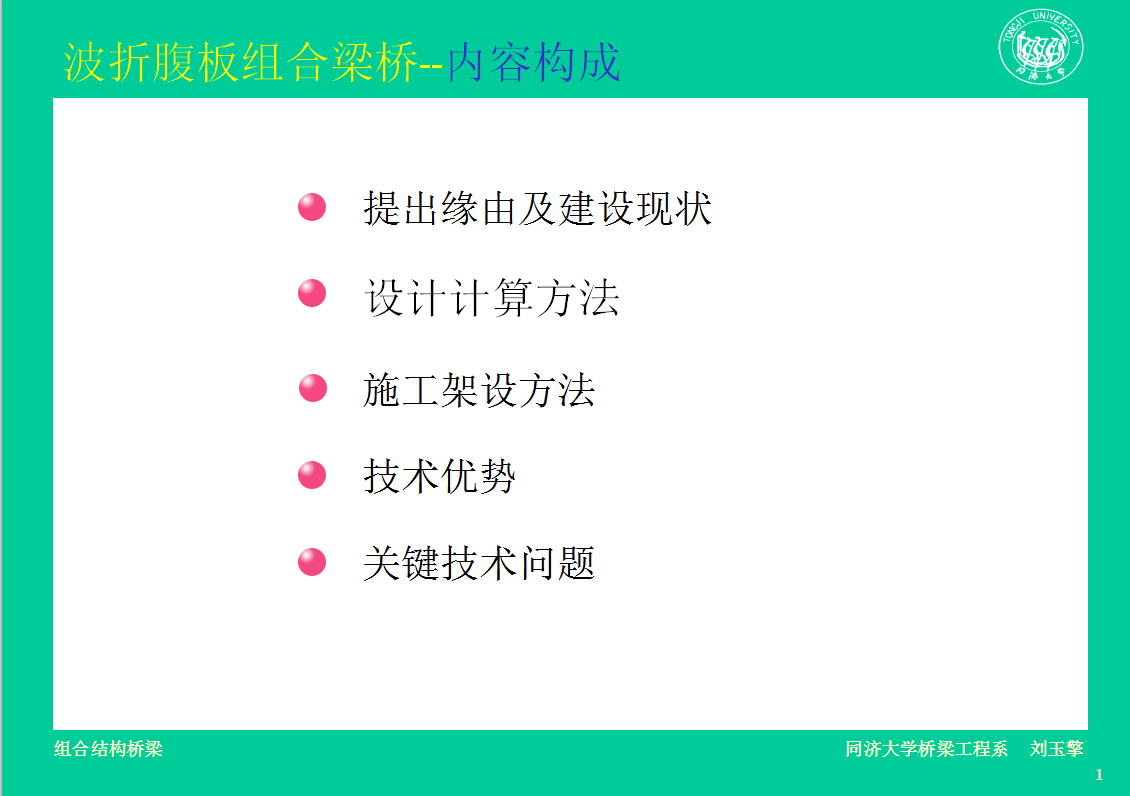 波折腹板组合梁桥--内容构成

TONGJI UNIVERSITY
同济大学

提出缘由及建设现状

设计计算方法

施工架设方法

技术优势

关键技术问题

组合结构桥梁

同济大学桥梁工程系 刘玉擎

1